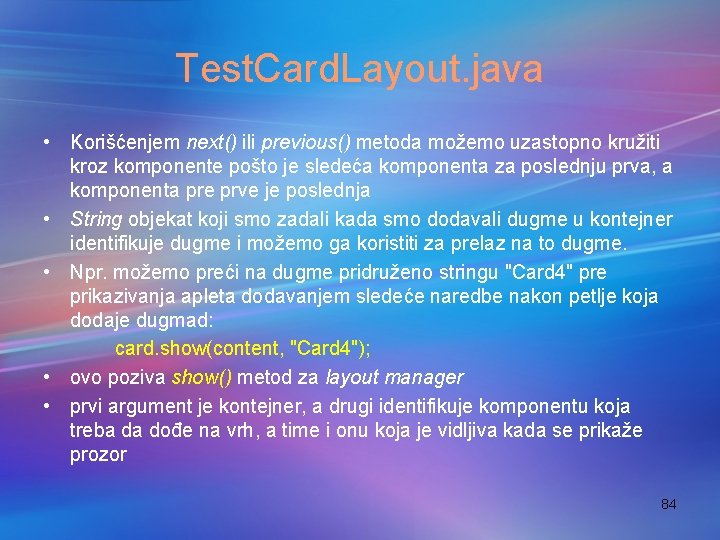 TestCardLayout.java

• Korišćenjem next() ili previous() metoda možemo uzastopno kružiti kroz komponente pošto je sledeća komponenta za poslednju prva, a komponenta pre prve je poslednja
• String objekat koji smo zadali kada smo dodavali dugme u kontejner identifikuje dugme i možemo ga koristiti za prelaz na to dugme.
• Npr. možemo preći na dugme pridruženo stringu "Card4" pre prikazivanja apleta dodavanjem sledeće naredbe nakon petlje koja dodaje dugmad:
card.show(content, "Card4");
• ovo poziva show() metod za layout manager
• prvi argument je kontejner, a drugi identifikuje komponentu koja treba da dođe na vrh, a time i onu koja je vidljiva kada se prikaže prozor

84